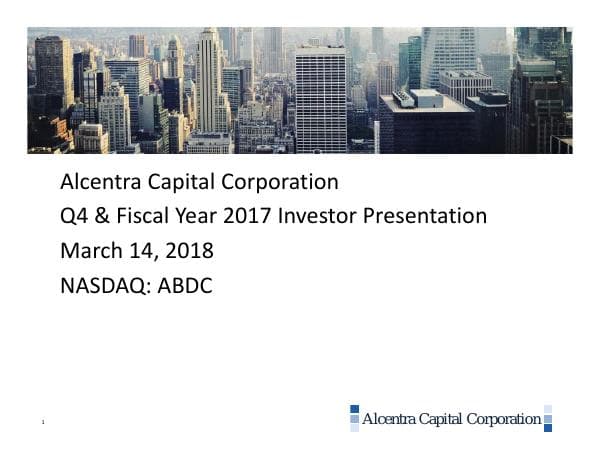 Alcentra Capital Corporation
Q4 & Fiscal Year 2017 Investor Presentation
March 14, 2018
NASDAQ: ABDC

1

Alcentra Capital Corporation